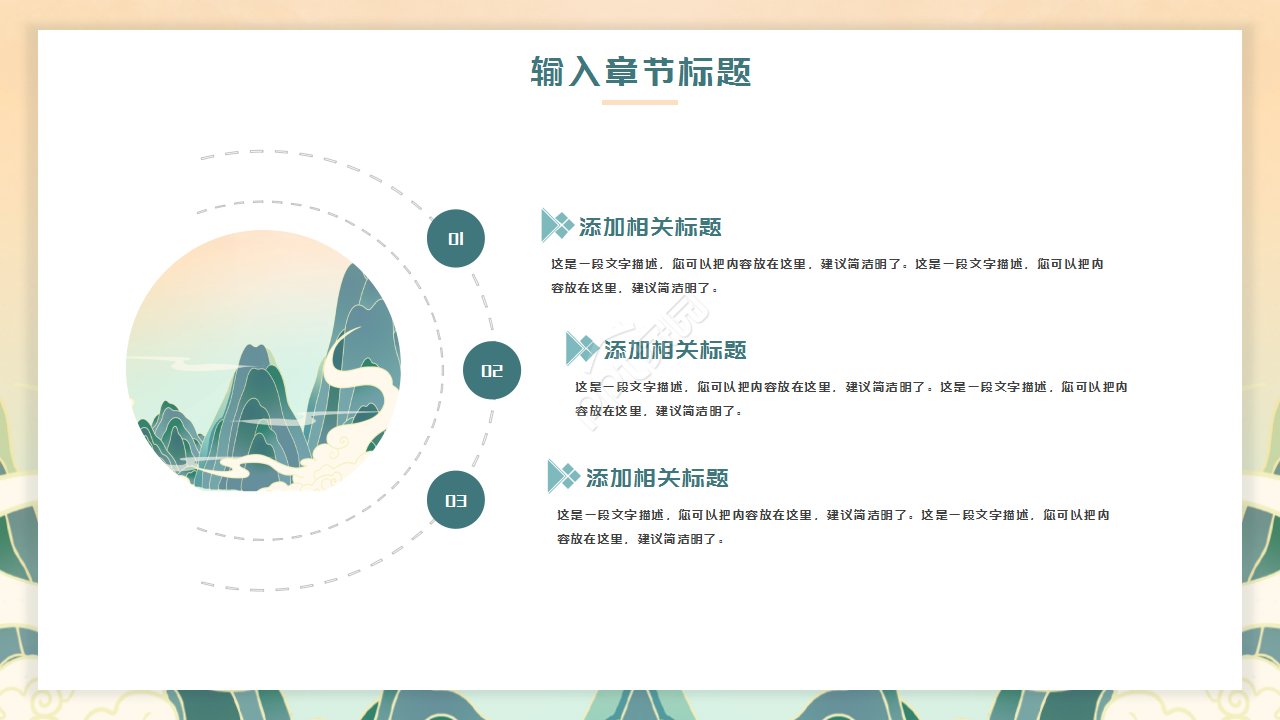 输入章节标题

01

添加相关标题

这是一段文字描述，您可以把内容放在这里，建议简洁明了。这是一段文字描述，您可以把内容放在这里，建议简洁明了。

02

添加相关标题

这是一段文字描述，您可以把内容放在这里，建议简洁明了。这是一段文字描述，您可以把内容放在这里，建议简洁明了。

03

添加相关标题

这是一段文字描述，您可以把内容放在这里，建议简洁明了。这是一段文字描述，您可以把内容放在这里，建议简洁明了。